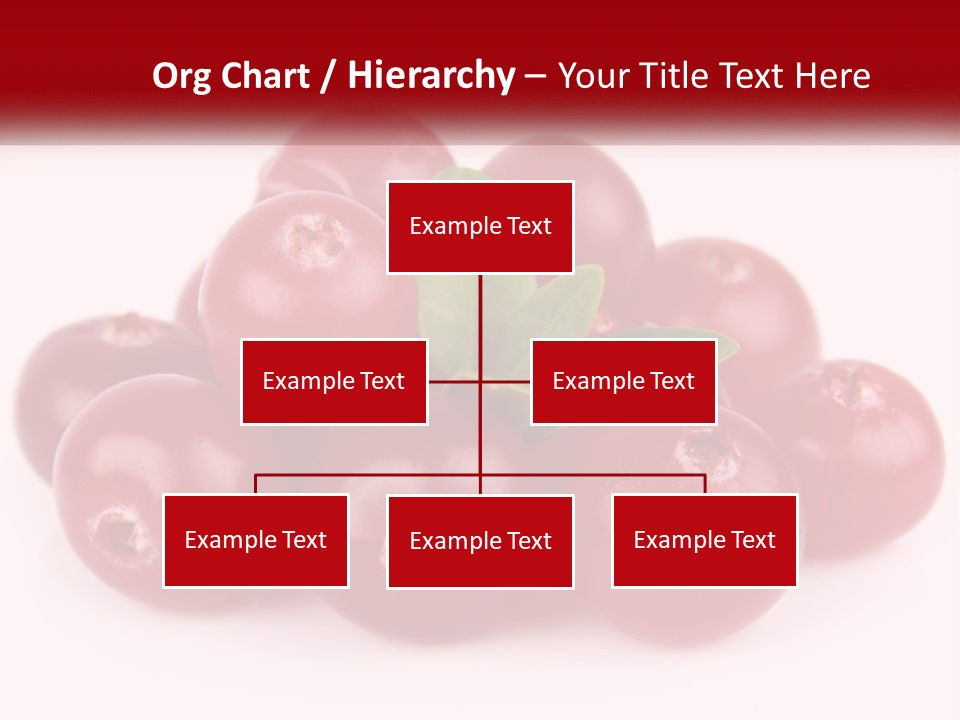 Org Chart / Hierarchy – Your Title Text Here

Example Text

Example Text

Example Text

Example Text

Example Text

Example Text